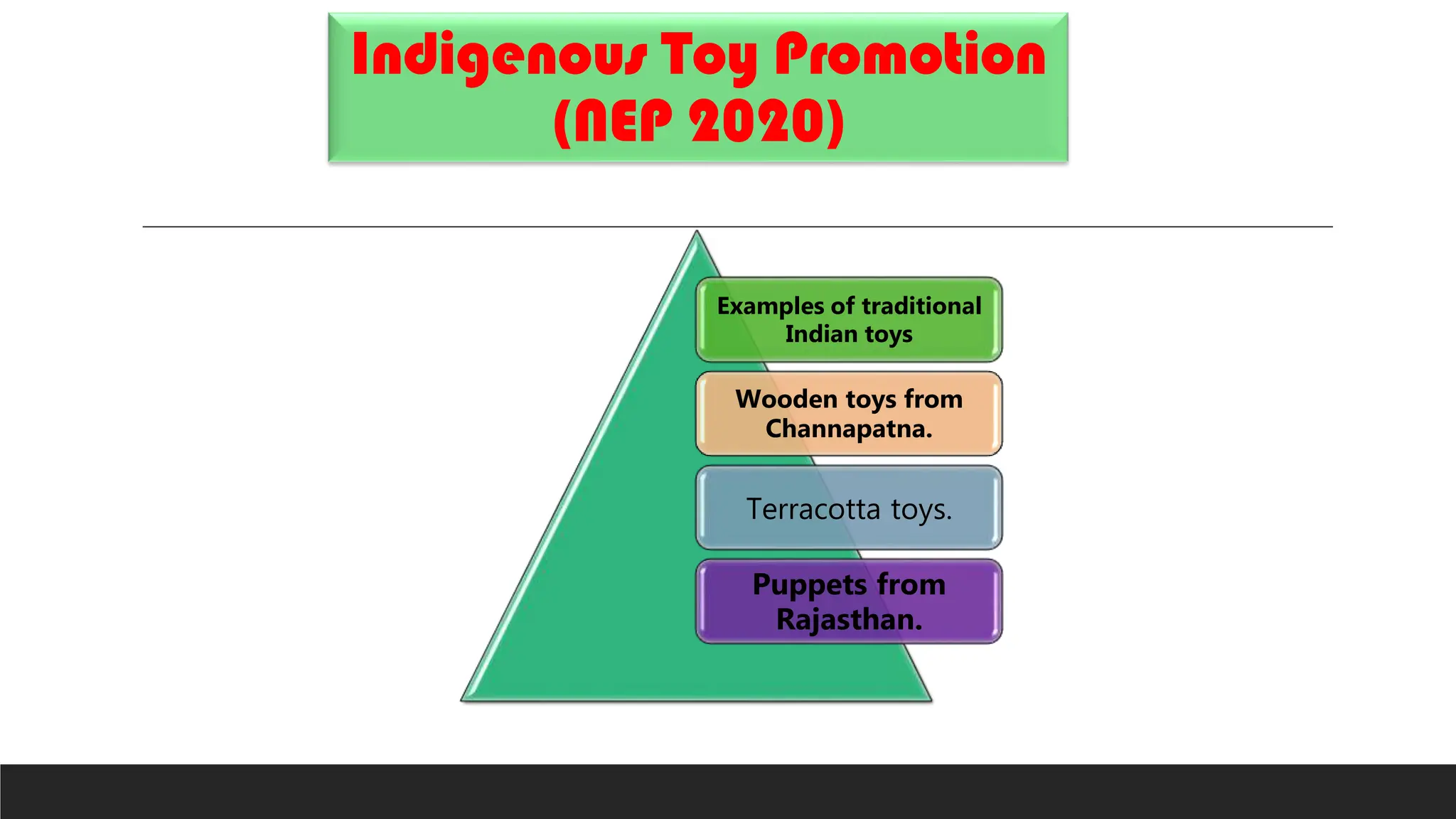 Indigenous Toy Promotion (NEP 2020)

Examples of traditional Indian toys

Wooden toys from Channapatna.

Terracotta toys.

Puppets from Rajasthan.